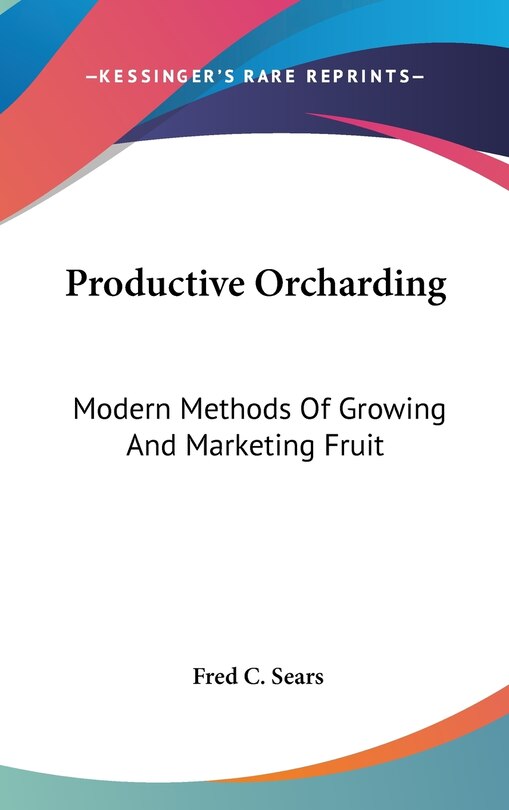 —KESSINGER'S RARE REPRINTS—

Productive Orcharding

Modern Methods Of Growing And Marketing Fruit

Fred C. Sears